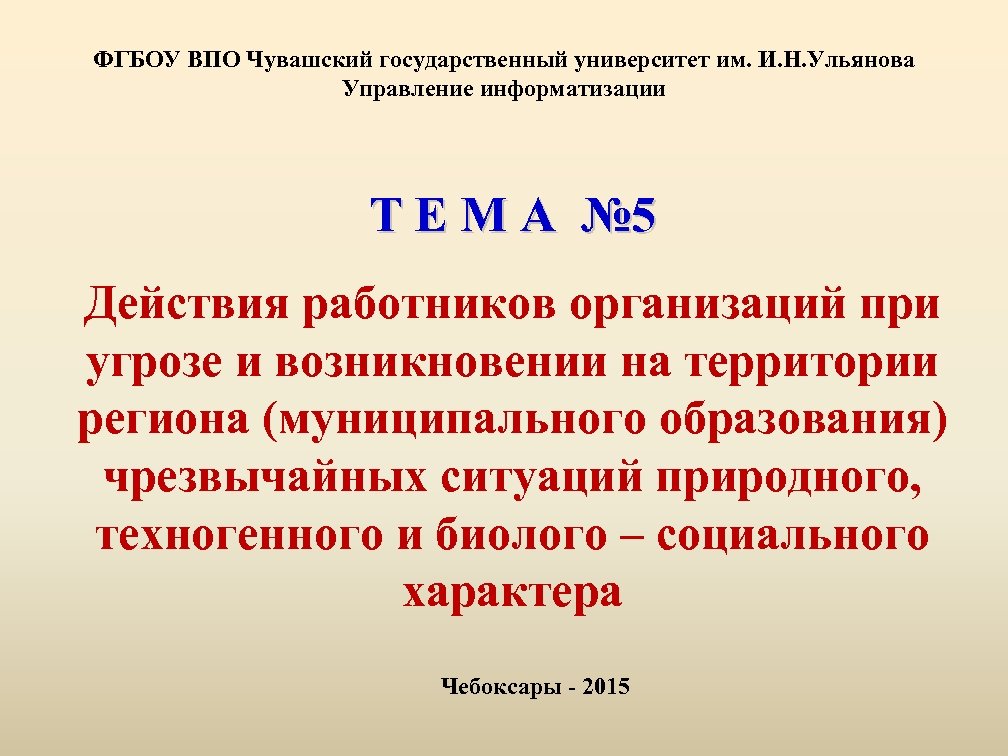 ФГБОУ ВПО Чувашский государственный университет им. И.Н.Ульянова
Управление информатизации

Т Е М А №5

Действия работников организаций при угрозе и возникновении на территории региона (муниципального образования) чрезвычайных ситуаций природного, техногенного и биолого – социального характера

Чебоксары - 2015